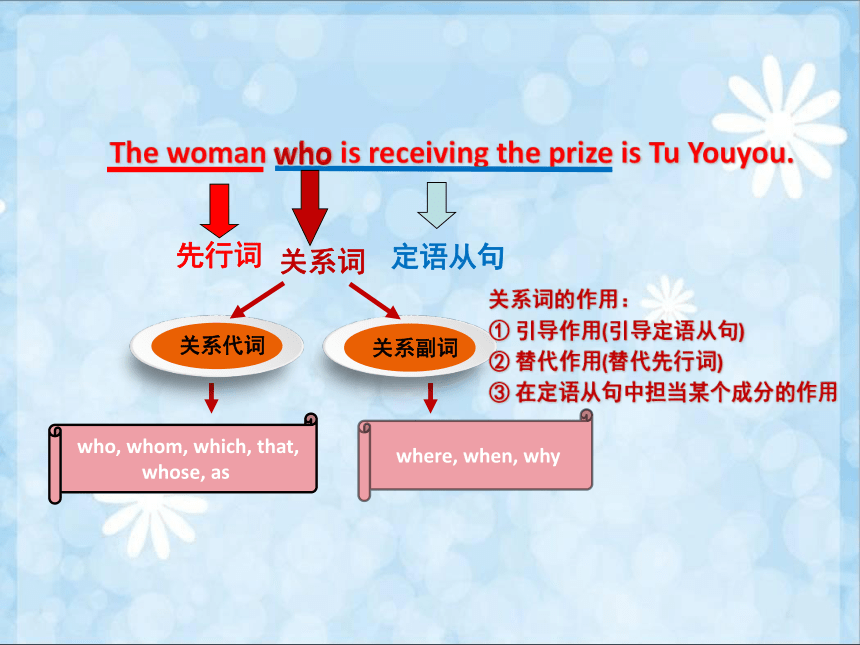 The woman who is receiving the prize is Tu Youyou.

先行词 关系词 定语从句

关系代词 关系副词

who, whom, which, that, whose, as

where, when, why

关系词的作用：
① 引导作用(引导定语从句)
② 替代作用(替代先行词)
③ 在定语从句中担当某个成分的作用